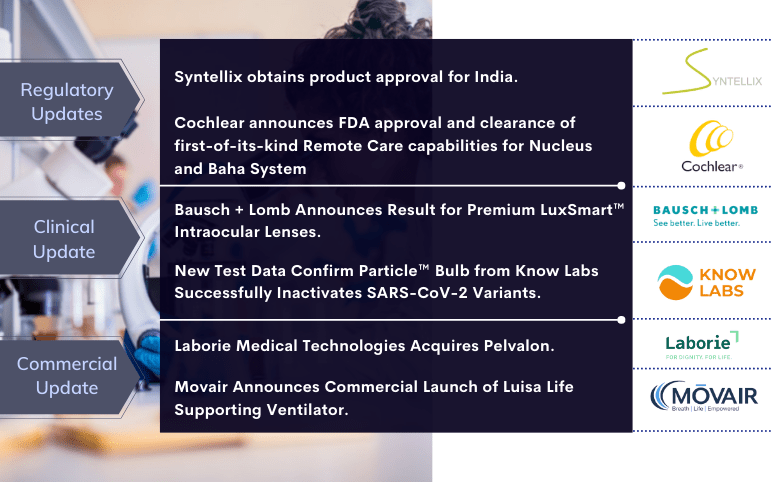 Regulatory Updates

Syntellix obtains product approval for India.

Cochlear announces FDA approval and clearance of first-of-its-kind Remote Care capabilities for Nucleus and Baha System

Clinical Update

Bausch + Lomb Announces Result for Premium LuxSmart™ Intraocular Lenses.

New Test Data Confirm Particle™ Bulb from Know Labs Successfully Inactivates SARS-CoV-2 Variants.

Commercial Update

Laborie Medical Technologies Acquires Pelvalon.

Movair Announces Commercial Launch of Luisa Life Supporting Ventilator.

SYNTELLIX

Cochlear®

BAUSCH+LOMB
See better. Live better.

KNOW LABS

Laborie
FOR DIGNITY. FOR LIFE.

MOVAIR
Breath | Life | Empowered